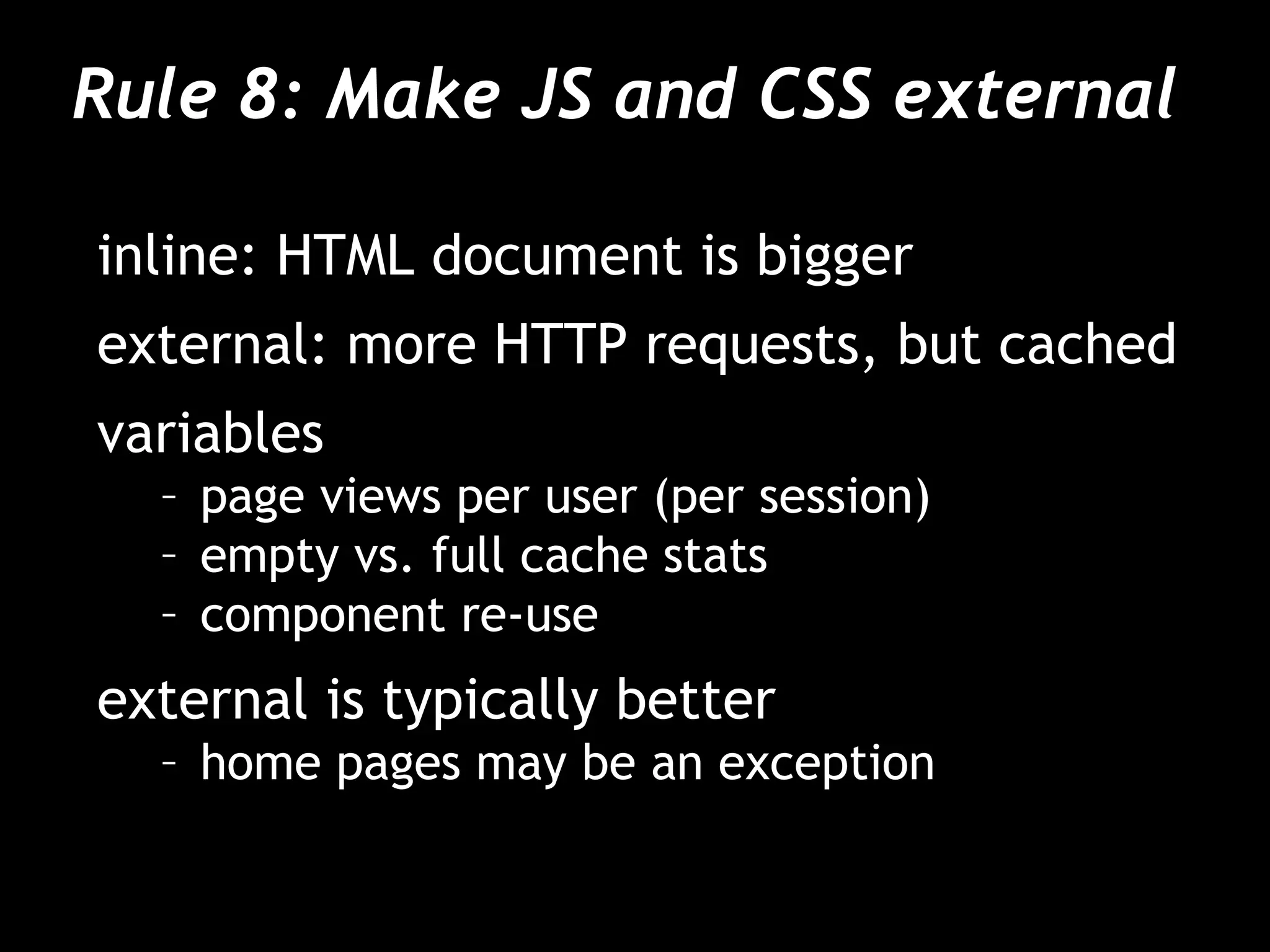 Rule 8: Make JS and CSS external

inline: HTML document is bigger

external: more HTTP requests, but cached

variables

– page views per user (per session)
– empty vs. full cache stats
– component re-use

external is typically better

– home pages may be an exception